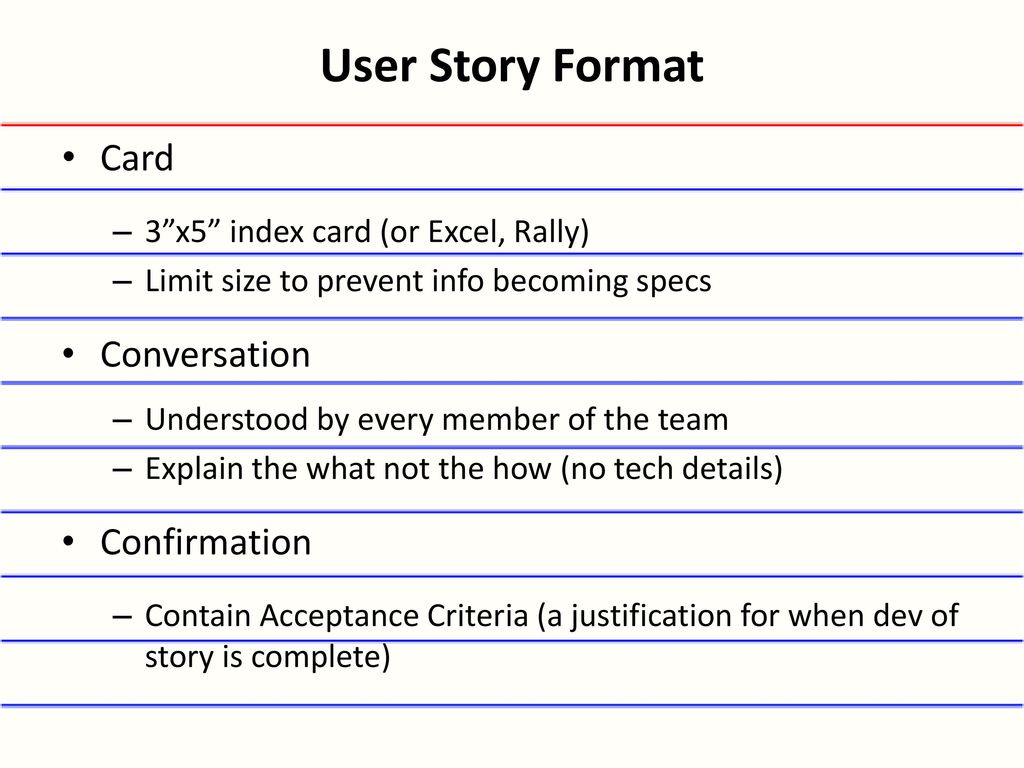 User Story Format

• Card

– 3”x5” index card (or Excel, Rally)
– Limit size to prevent info becoming specs

• Conversation

– Understood by every member of the team
– Explain the what not the how (no tech details)

• Confirmation

– Contain Acceptance Criteria (a justification for when dev of story is complete)